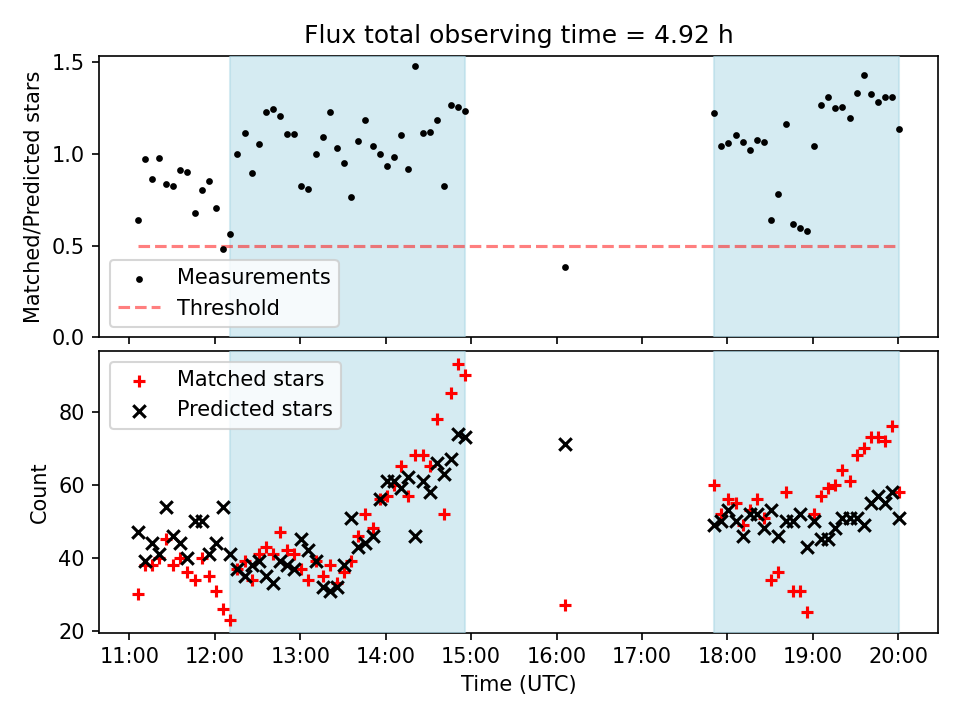 Flux total observing time = 4.92 h

Matched/Predicted stars

1.5
1.0
0.5
0.0

Measurements
Threshold

Count

80
60
40
20

Matched stars
Predicted stars

11:00 12:00 13:00 14:00 15:00 16:00 17:00 18:00 19:00 20:00
Time (UTC)